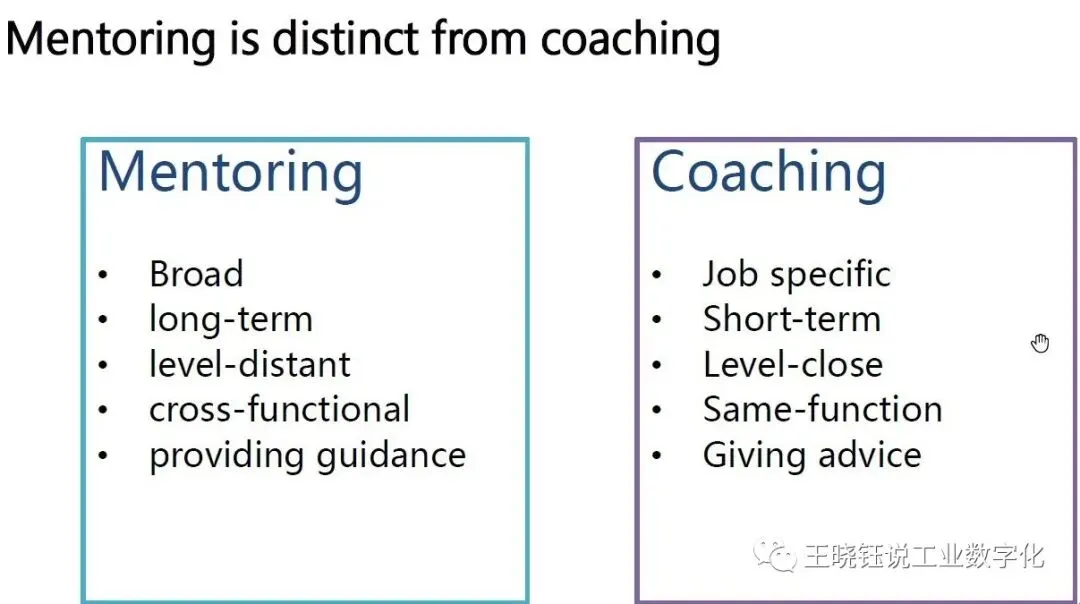 Mentoring is distinct from coaching

Mentoring

• Broad
• long-term
• level-distant
• cross-functional
• providing guidance

Coaching

• Job specific
• Short-term
• Level-close
• Same-function
• Giving advice

王晓钰说工业数字化